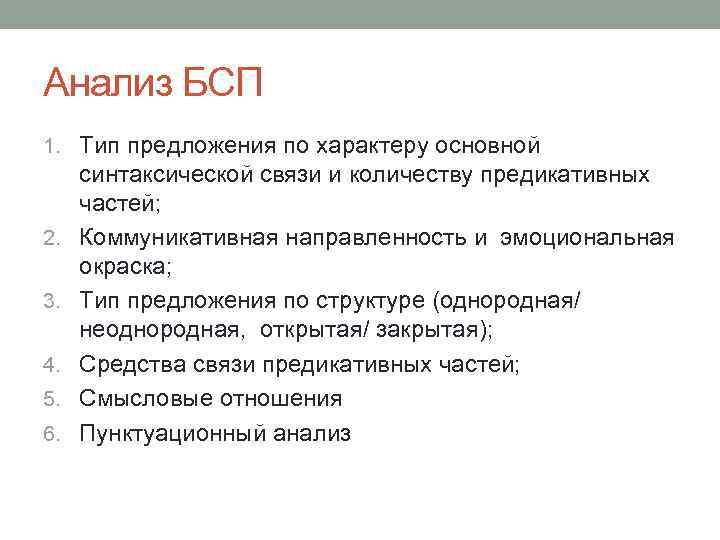 Анализ БСП

1. Тип предложения по характеру основной синтаксической связи и количеству предикативных частей;
2. Коммуникативная направленность и эмоциональная окраска;
3. Тип предложения по структуре (однородная/ неоднородная, открытая/ закрытая);
4. Средства связи предикативных частей;
5. Смысловые отношения
6. Пунктуационный анализ